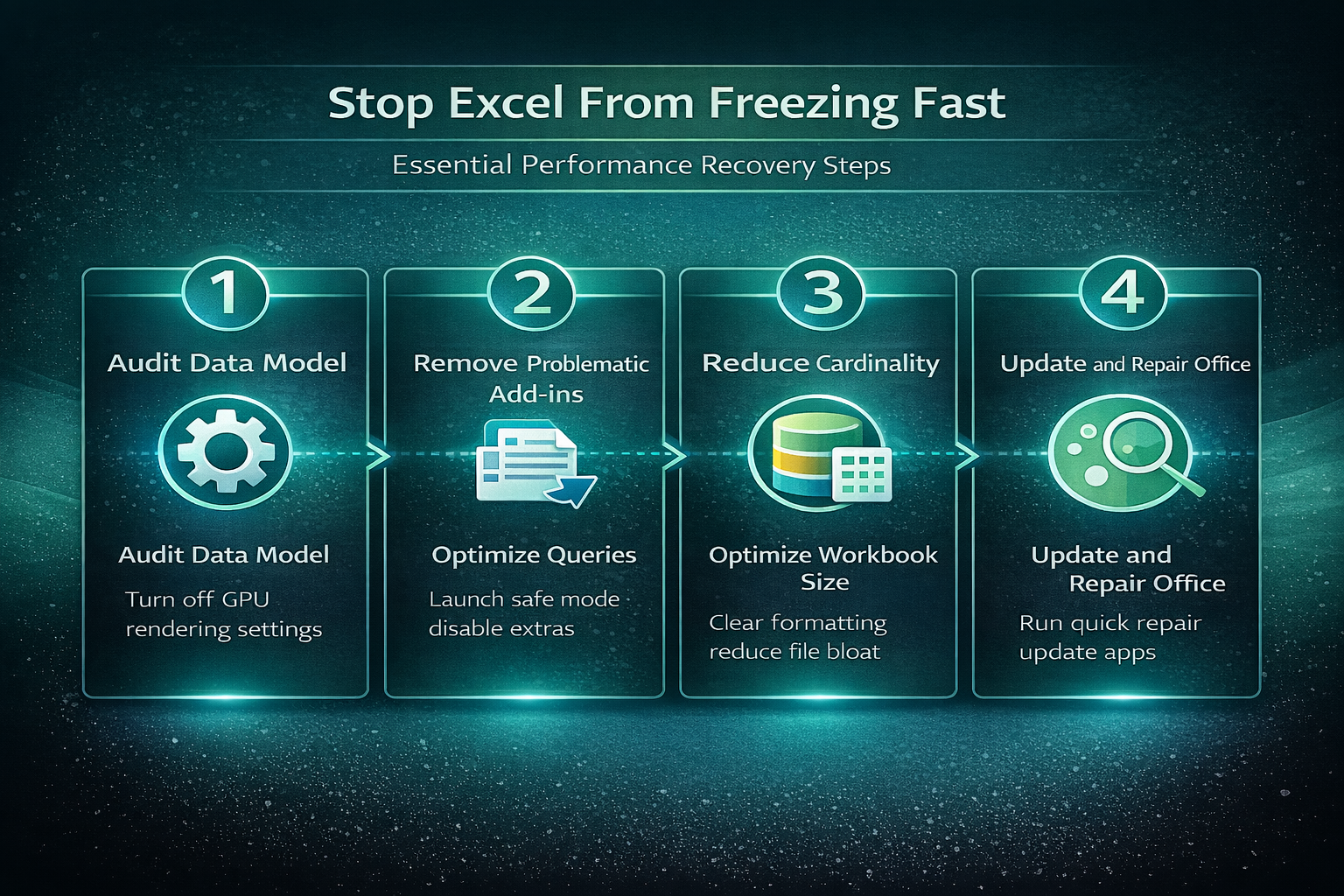 Stop Excel From Freezing Fast

Essential Performance Recovery Steps

1

Audit Data Model

Audit Data Model

Turn off GPU rendering settings

2

Remove Problematic Add-ins

Optimize Queries

Launch safe mode disable extras

3

Reduce Cardinality

Optimize Workbook Size

Clear formatting reduce file bloat

4

Update and Repair Office

Update and Repair Office

Run quick repair update apps